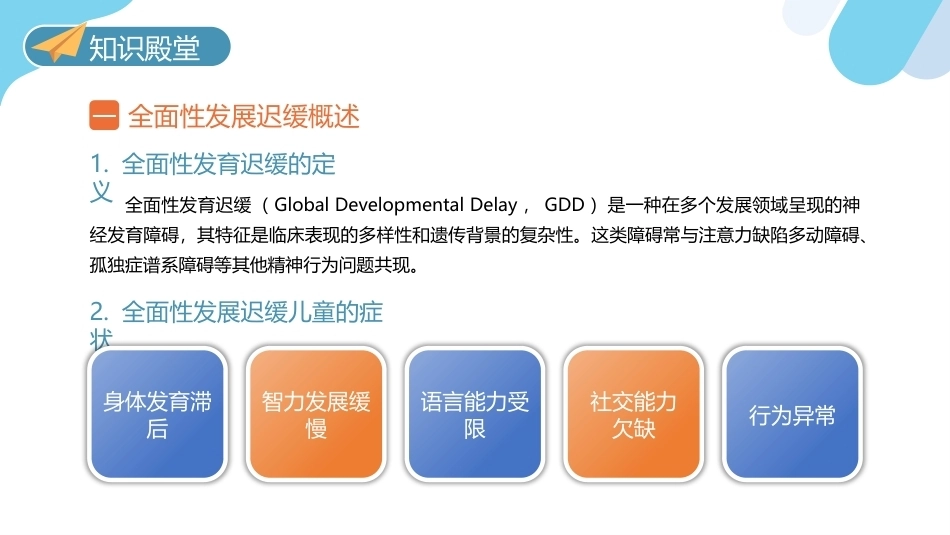 知识殿堂

一 全面性发展迟缓概述

1. 全面性发育迟缓的定义

全面性发育迟缓（Global Developmental Delay， GDD）是一种在多个发展领域呈现的神经发育障碍，其特征是临床表现的多样性和遗传背景的复杂性。这类障碍常与注意力缺陷多动障碍、孤独症谱系障碍等其他精神行为问题共现。

2. 全面性发展迟缓儿童的症状

身体发育滞后

智力发展缓慢

语言能力受限

社交能力欠缺

行为异常